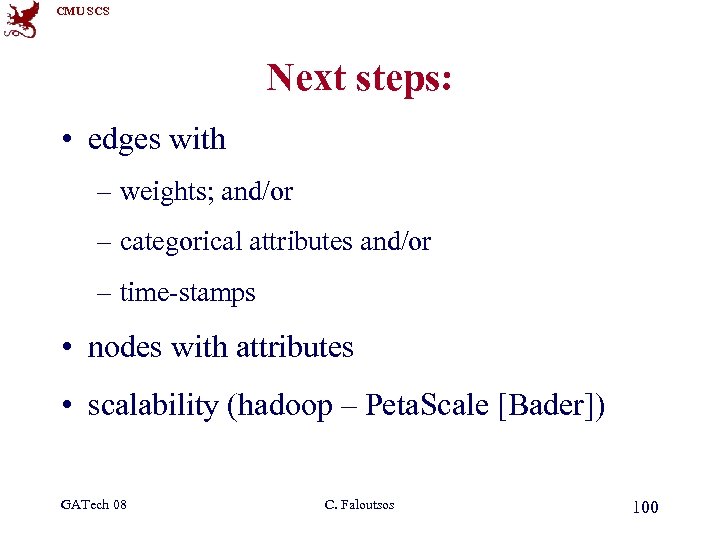 CMU SCS

Next steps:

• edges with

– weights; and/or

– categorical attributes and/or

– time-stamps

• nodes with attributes

• scalability (hadoop – PetaScale [Bader])

GATech 08

C. Faloutsos

100